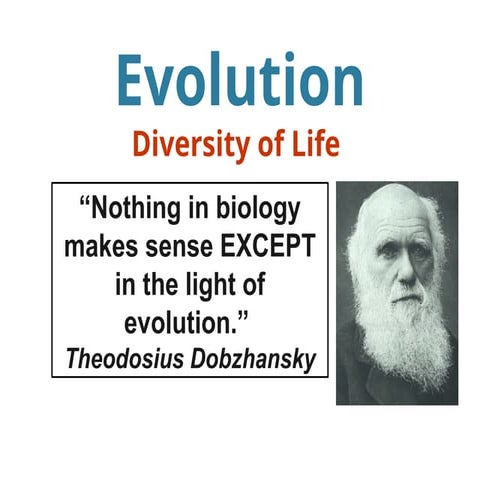 Evolution

Diversity of Life

“Nothing in biology makes sense EXCEPT in the light of evolution.”
Theodosius Dobzhansky